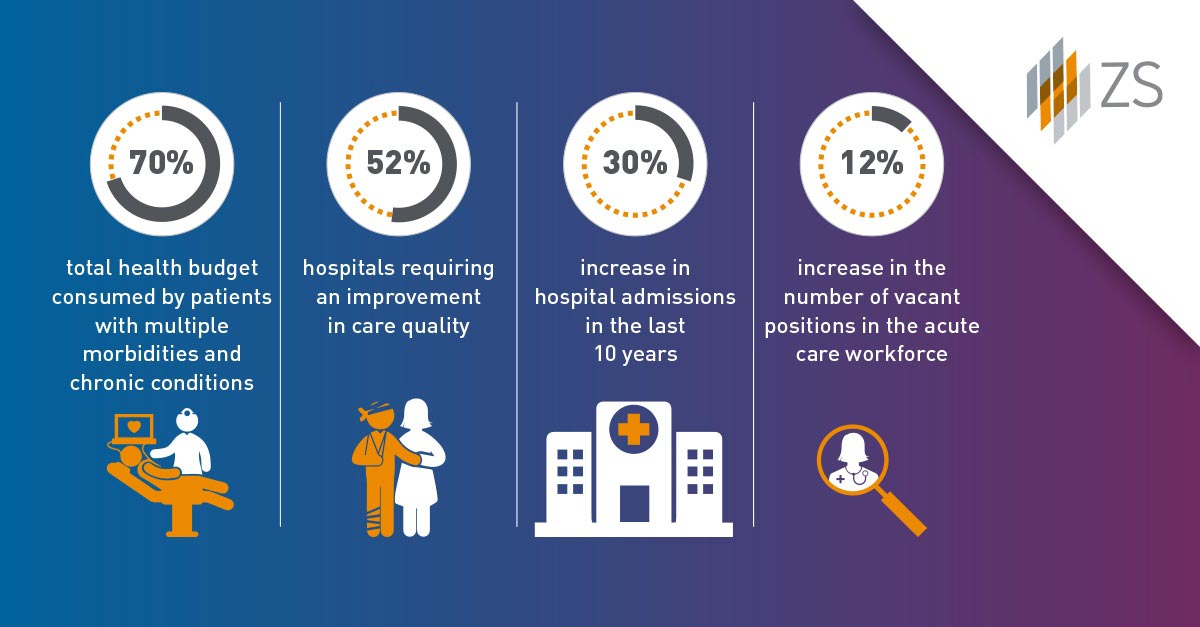 ZS

70%

total health budget consumed by patients with multiple morbidities and chronic conditions

52%

hospitals requiring an improvement in care quality

30%

increase in hospital admissions in the last 10 years

12%

increase in the number of vacant positions in the acute care workforce